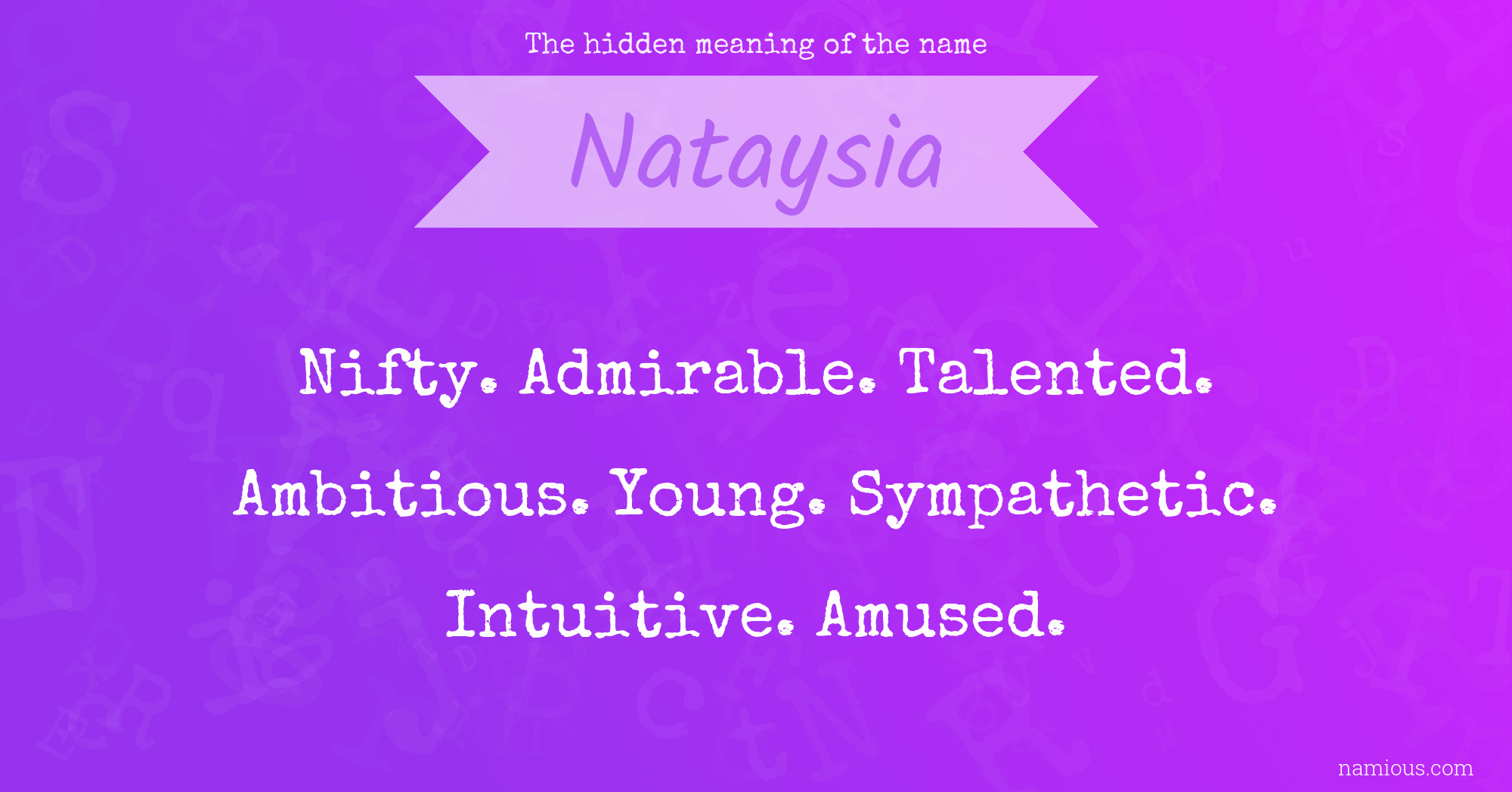 The hidden meaning of the name

Nataysia

Nifty. Admirable. Talented. Ambitious. Young. Sympathetic. Intuitive. Amused.

namious.com